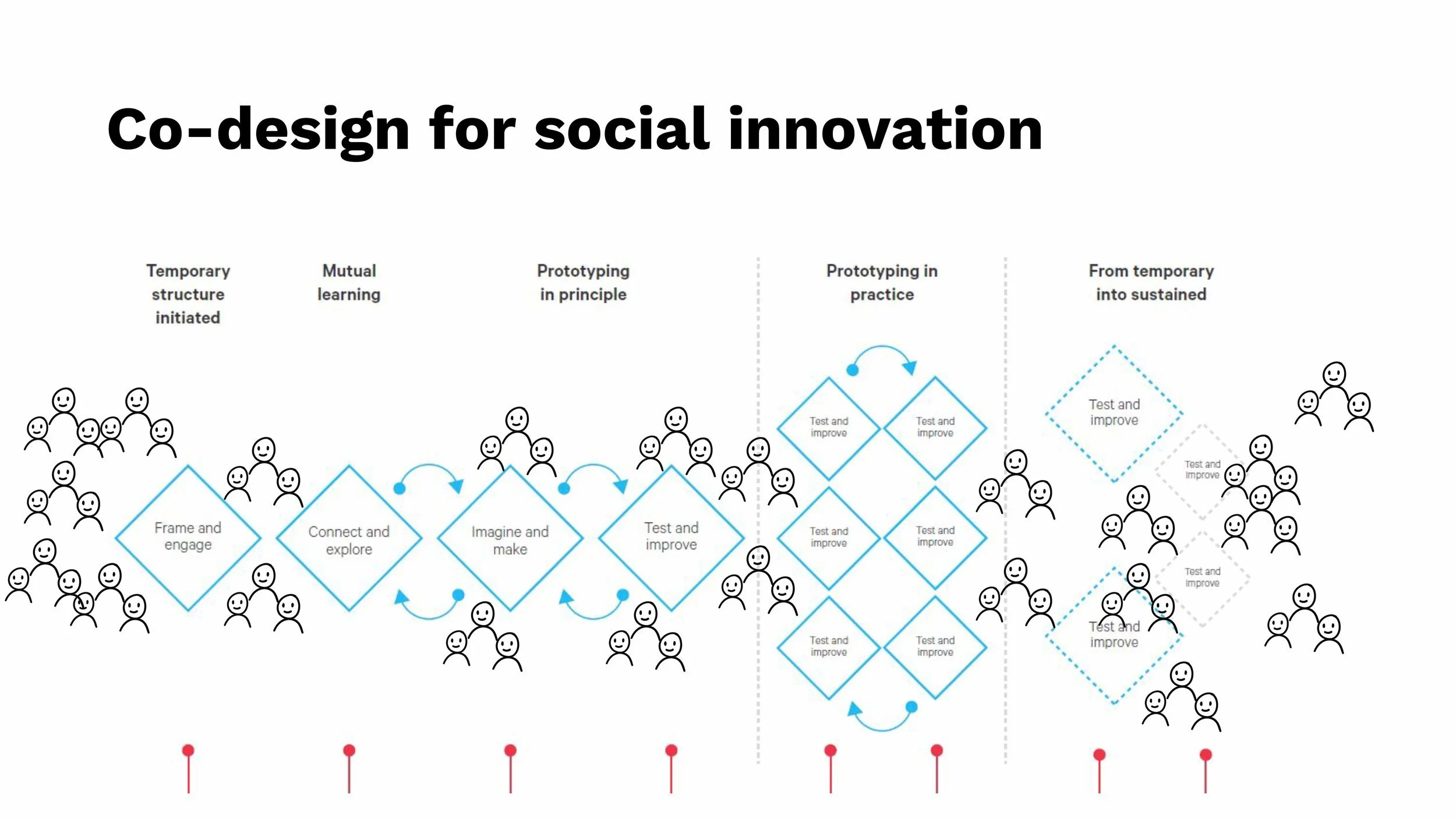 Co-design for social innovation

Temporary structure initiated

Mutual learning

Prototyping in principle

Prototyping in practice

From temporary into sustained

Frame and engage

Connect and explore

Imagine and make

Test and improve

Test and improve

Test and improve

Test and improve

Test and improve

Test and improve

Test and improve

Test and improve

Test and improve

Test and improve

Test and improve